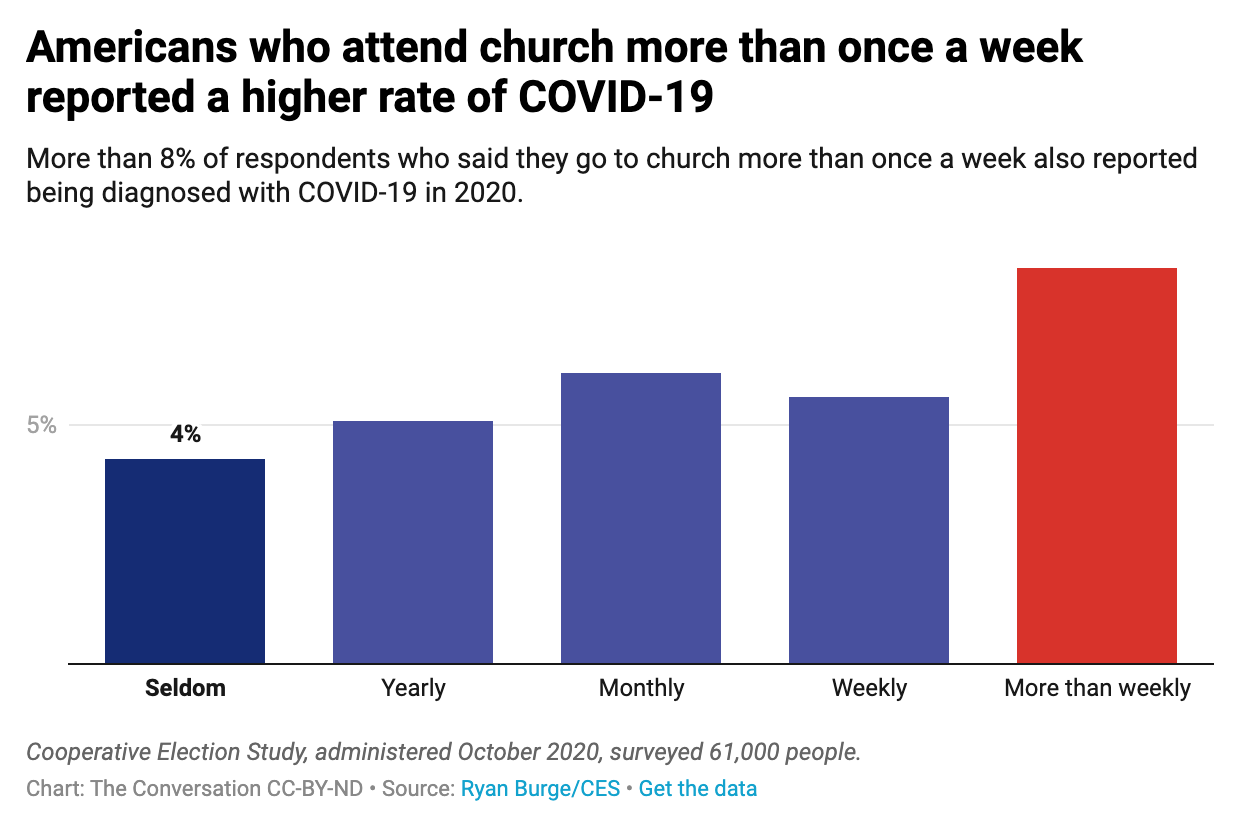 Americans who attend church more than once a week reported a higher rate of COVID-19

More than 8% of respondents who said they go to church more than once a week also reported being diagnosed with COVID-19 in 2020.

5%

4%

Seldom
Yearly
Monthly
Weekly
More than weekly

Cooperative Election Study, administered October 2020, surveyed 61,000 people.

Chart: The Conversation CC-BY-ND • Source: Ryan Burge/CES • Get the data